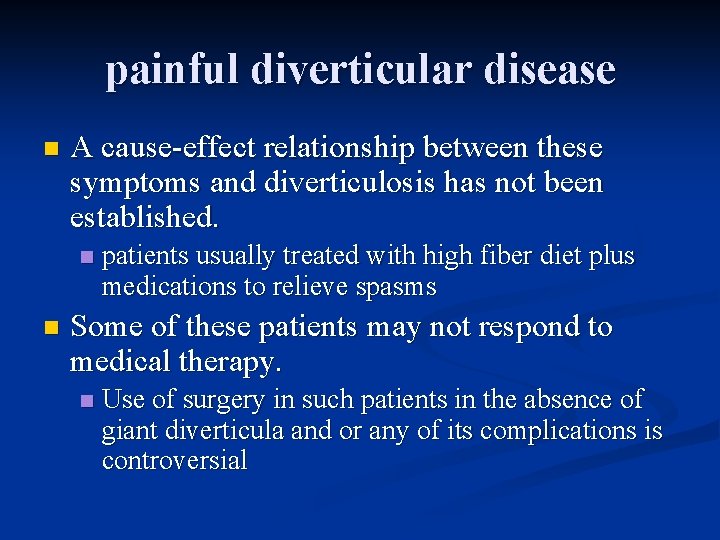 painful diverticular disease

A cause-effect relationship between these symptoms and diverticulosis has not been established.

patients usually treated with high fiber diet plus medications to relieve spasms

Some of these patients may not respond to medical therapy.

Use of surgery in such patients in the absence of giant diverticula and or any of its complications is controversial